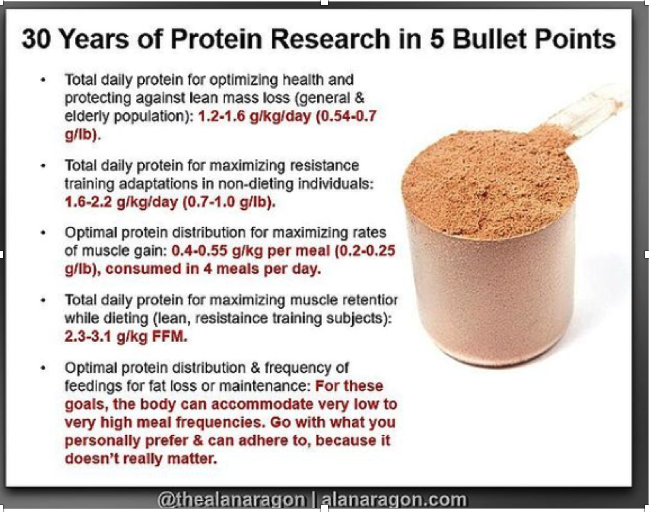 30 Years of Protein Research in 5 Bullet Points

• Total daily protein for optimizing health and protecting against lean mass loss (general & elderly population): 1.2-1.6 g/kg/day (0.54-0.7 g/lb).

• Total daily protein for maximizing resistance training adaptations in non-dieting individuals: 1.6-2.2 g/kg/day (0.7-1.0 g/lb).

• Optimal protein distribution for maximizing rates of muscle gain: 0.4-0.55 g/kg per meal (0.2-0.25 g/lb), consumed in 4 meals per day.

• Total daily protein for maximizing muscle retentior while dieting (lean, resistaince training subjects): 2.3-3.1 g/kg FFM.

• Optimal protein distribution & frequency of feedings for fat loss or maintenance: For these goals, the body can accommodate very low to very high meal frequencies. Go with what you personally prefer & can adhere to, because it doesn't really matter.

@thealanaragon | alanaragon.com